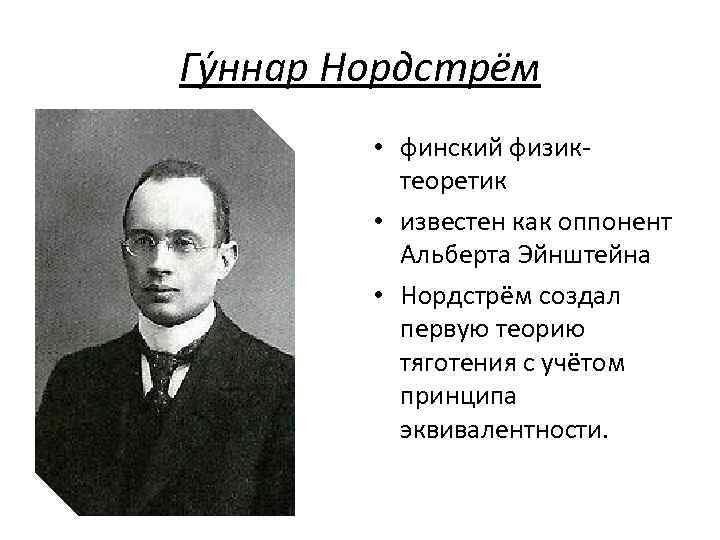 Гу́ннар Нордстрём

• финский физик-теоретик
• известен как оппонент Альберта Эйнштейна
• Нордстрём создал первую теорию тяготения с учётом принципа эквивалентности.